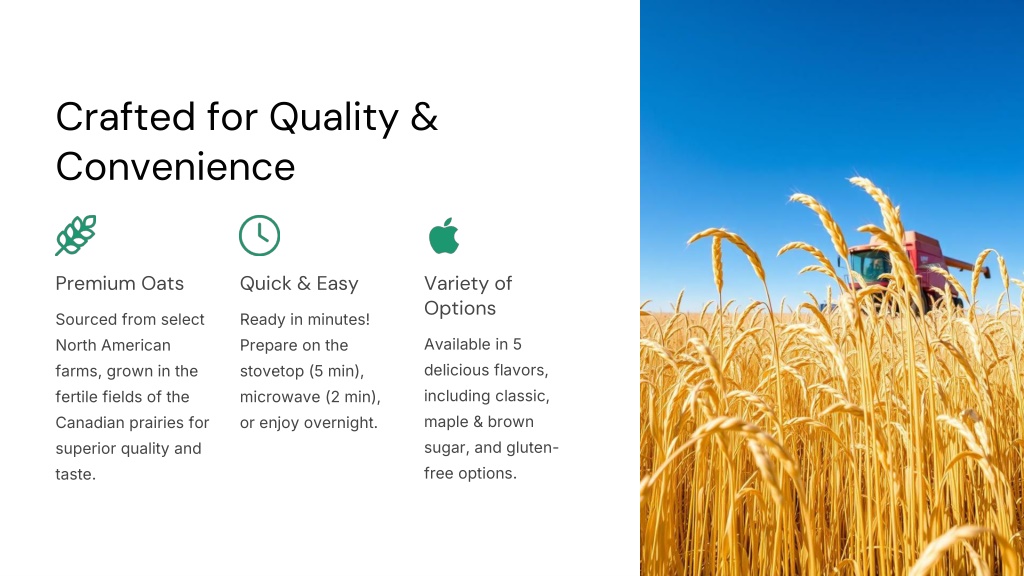 Crafted for Quality & Convenience

Premium Oats

Sourced from select North American farms, grown in the fertile fields of the Canadian prairies for superior quality and taste.

Quick & Easy

Ready in minutes! Prepare on the stovetop (5 min), microwave (2 min), or enjoy overnight.

Variety of Options

Available in 5 delicious flavors, including classic, maple & brown sugar, and gluten-free options.